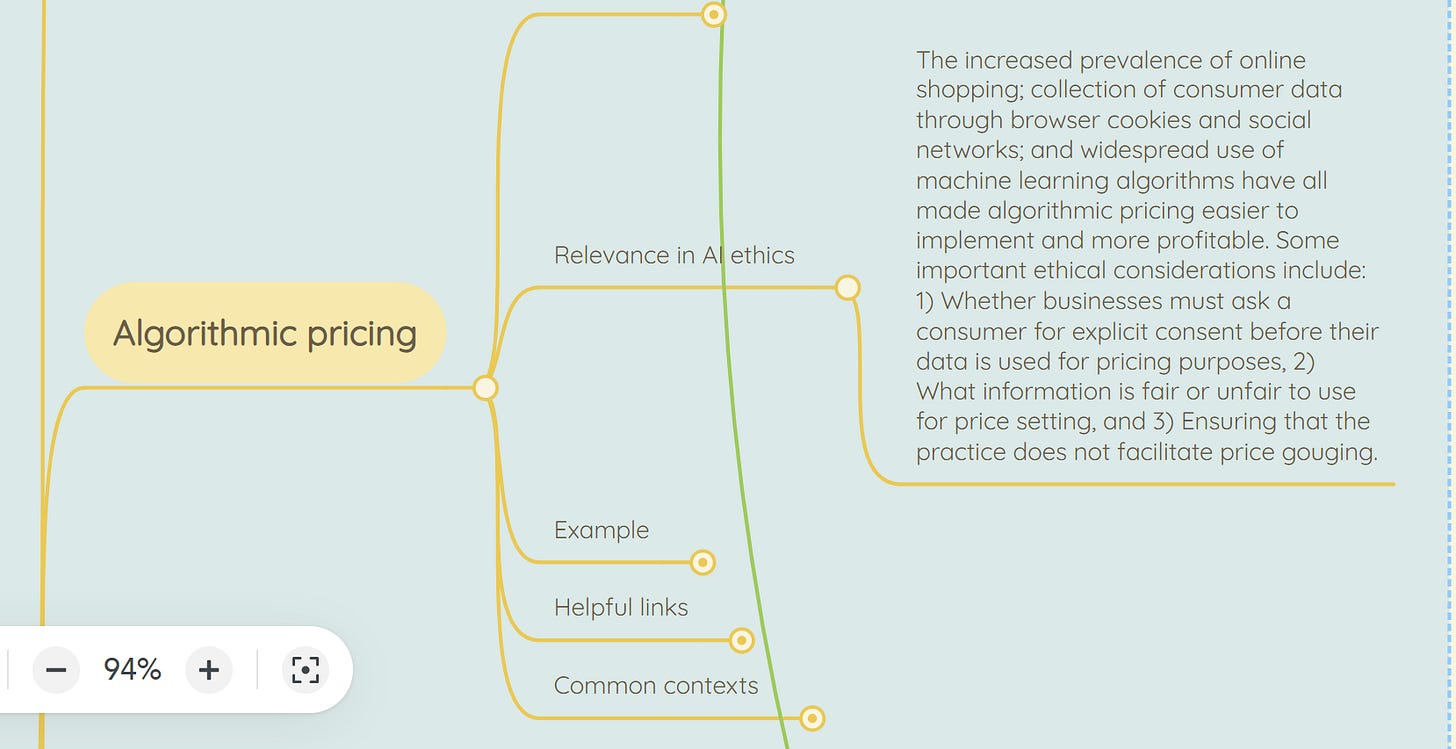 Algorithmic pricing

Relevance in AI ethics

The increased prevalence of online shopping; collection of consumer data through browser cookies and social networks; and widespread use of machine learning algorithms have all made algorithmic pricing easier to implement and more profitable. Some important ethical considerations include: 1) Whether businesses must ask a consumer for explicit consent before their data is used for pricing purposes, 2) What information is fair or unfair to use for price setting, and 3) Ensuring that the practice does not facilitate price gouging.

Example

Helpful links

Common contexts

−
94%
+